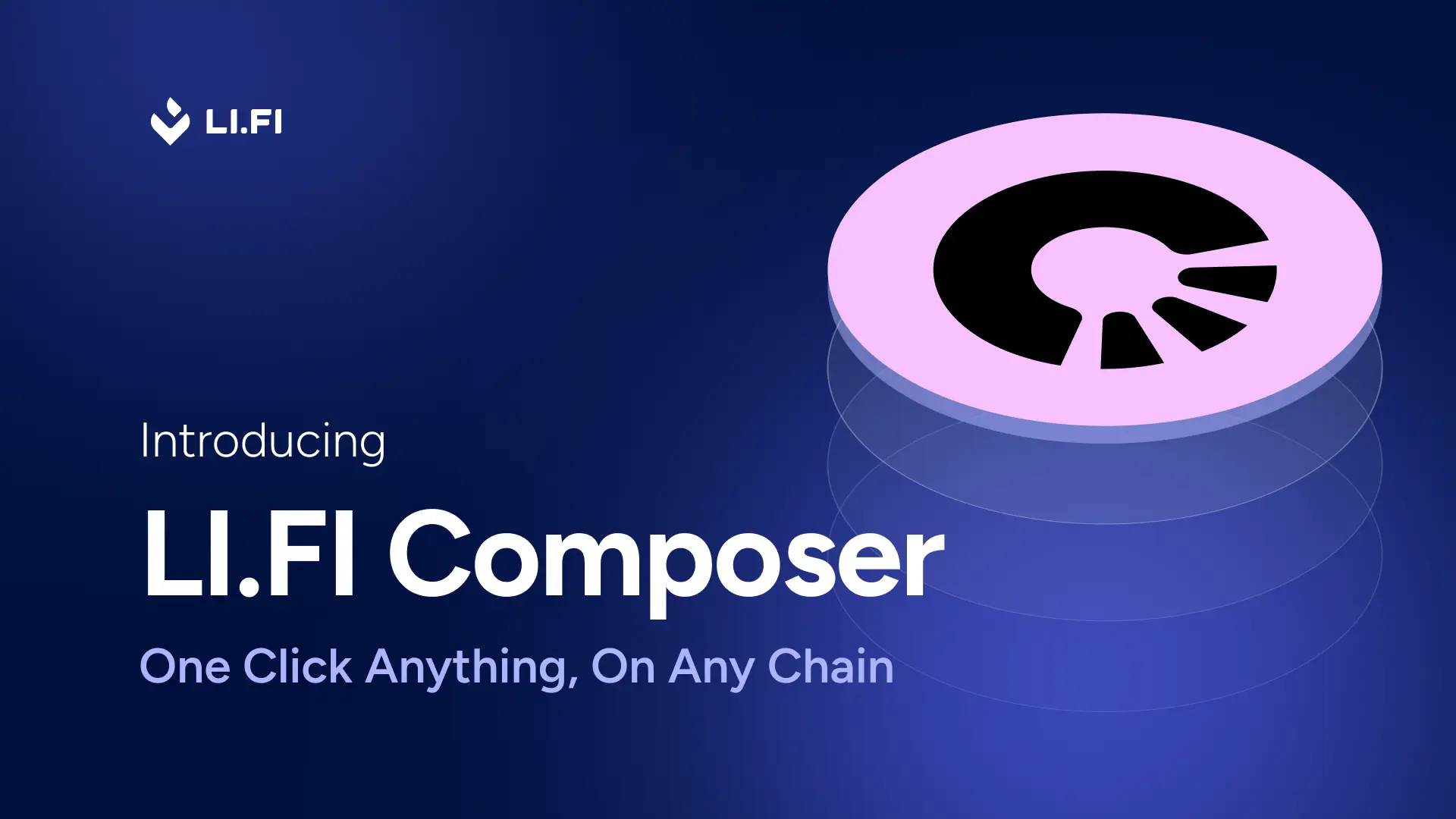 LI.FI

Introducing

LI.FI Composer

One Click Anything, On Any Chain